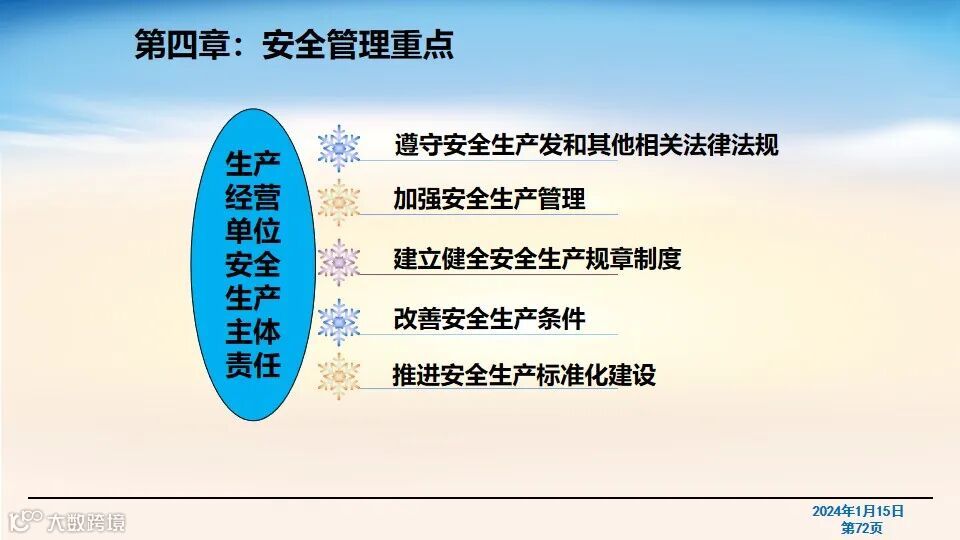 第四章：安全管理重点

生产经营单位安全生产主体责任

遵守安全生产发和其他相关法律法规

加强安全生产管理

建立健全安全生产规章制度

改善安全生产条件

推进安全生产标准化建设

大数跨境

2024年1月15日
第72页